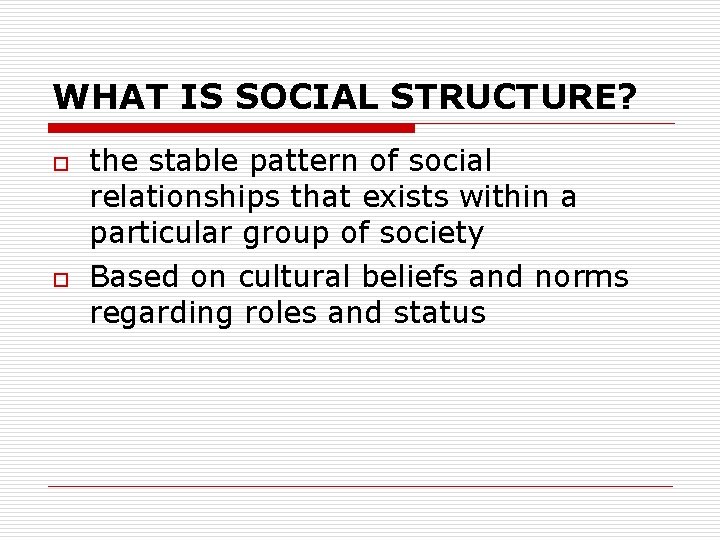 WHAT IS SOCIAL STRUCTURE?

the stable pattern of social relationships that exists within a particular group of society

Based on cultural beliefs and norms regarding roles and status